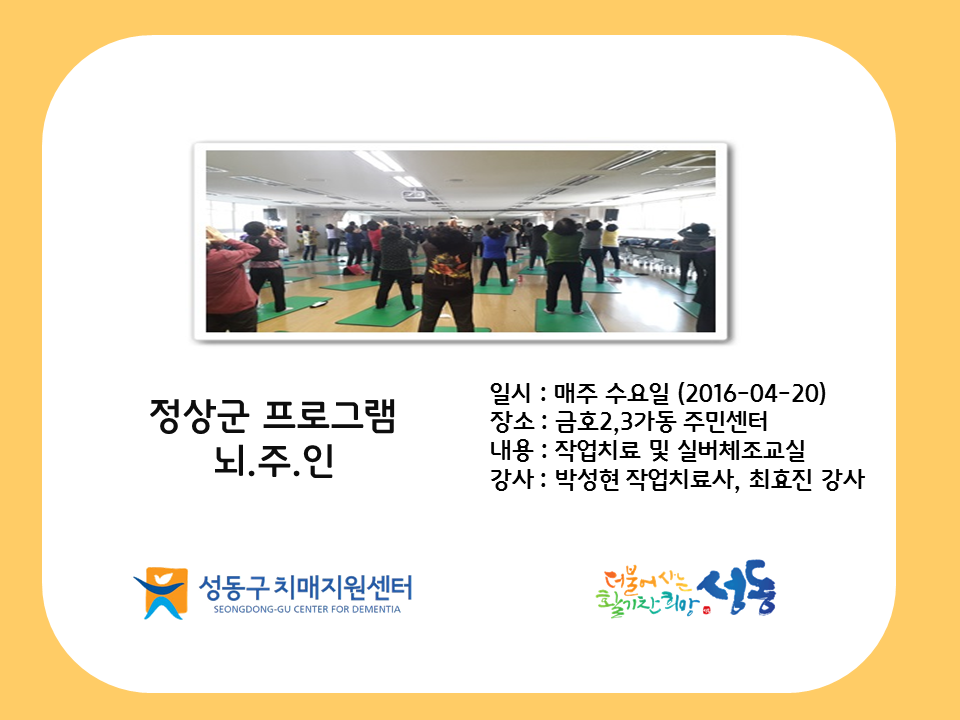 정상군 프로그램
뇌.주.인

일시 : 매주 수요일 (2016-04-20)
장소 : 금호2,3가동 주민센터
내용 : 작업치료 및 실버체조교실
강사 : 박성현 작업치료사, 최효진 강사

성동구 치매지원센터
SEONGDONG-GU CENTER FOR DEMENTIA

더불어 사는 활기찬 희망 성동